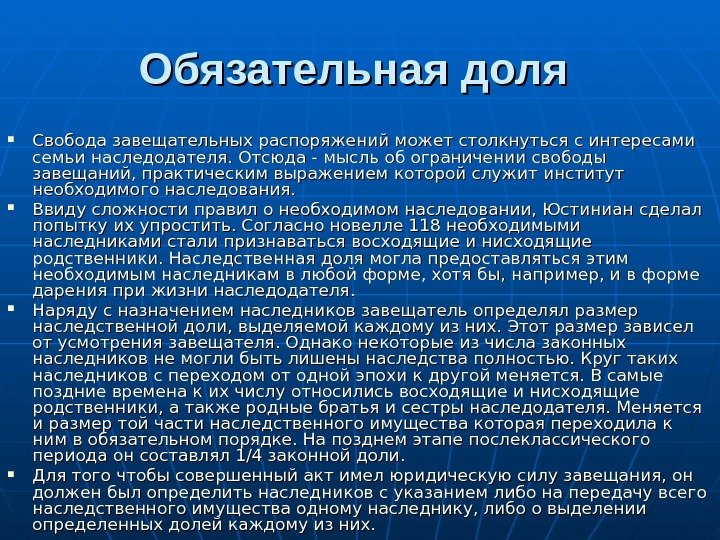 Обязательная доля

▪ Свобода завещательных распоряжений может столкнуться с интересами семьи наследодателя. Отсюда - мысль об ограничении свободы завещаний, практическим выражением которой служит институт необходимого наследования.

▪ Ввиду сложности правил о необходимом наследовании, Юстиниан сделал попытку их упростить. Согласно новелле 118 необходимыми наследниками стали признаваться восходящие и нисходящие родственники. Наследственная доля могла предоставляться этим необходимым наследникам в любой форме, хотя бы, например, и в форме дарения при жизни наследодателя.

▪ Наряду с назначением наследников завещатель определял размер наследственной доли, выделяемой каждому из них. Этот размер зависел от усмотрения завещателя. Однако некоторые из числа законных наследников не могли быть лишены наследства полностью. Круг таких наследников с переходом от одной эпохи к другой меняется. В самые поздние времена к их числу относились восходящие и нисходящие родственники, а также родные братья и сестры наследодателя. Меняется и размер той части наследственного имущества которая переходила к ним в обязательном порядке. На позднем этапе послеклассического периода он составлял 1/4 законной доли.

▪ Для того чтобы совершенный акт имел юридическую силу завещания, он должен был определить наследников с указанием либо на передачу всего наследственного имущества одному наследнику, либо о выделении определенных долей каждому из них.